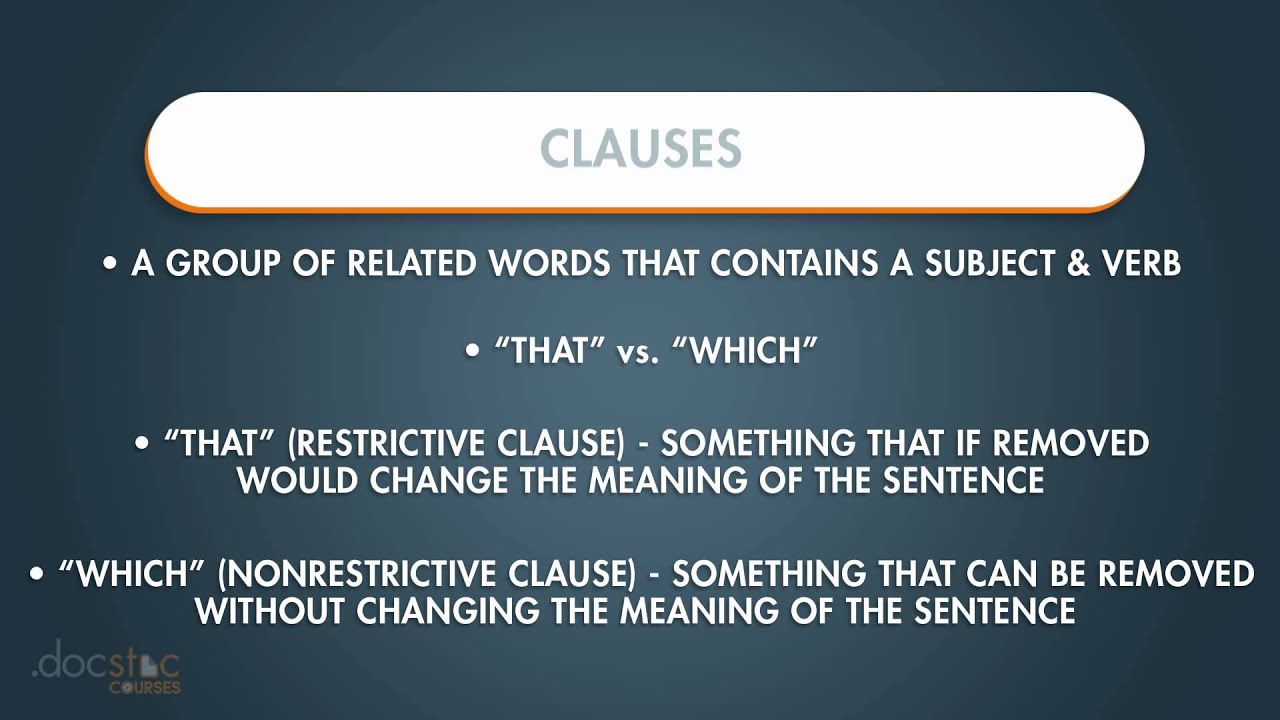 CLAUSES

• A GROUP OF RELATED WORDS THAT CONTAINS A SUBJECT & VERB

• “THAT” vs. “WHICH”

• “THAT” (RESTRICTIVE CLAUSE) - SOMETHING THAT IF REMOVED WOULD CHANGE THE MEANING OF THE SENTENCE

• “WHICH” (NONRESTRICTIVE CLAUSE) - SOMETHING THAT CAN BE REMOVED WITHOUT CHANGING THE MEANING OF THE SENTENCE

.docstoc COURSES